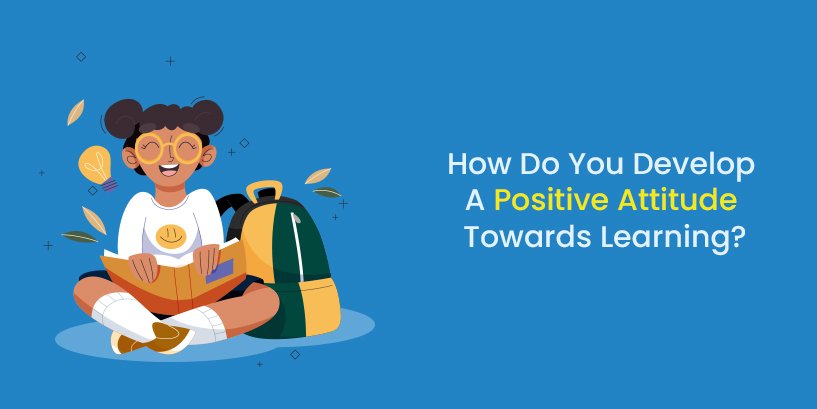 How Do You Develop A Positive Attitude Towards Learning?